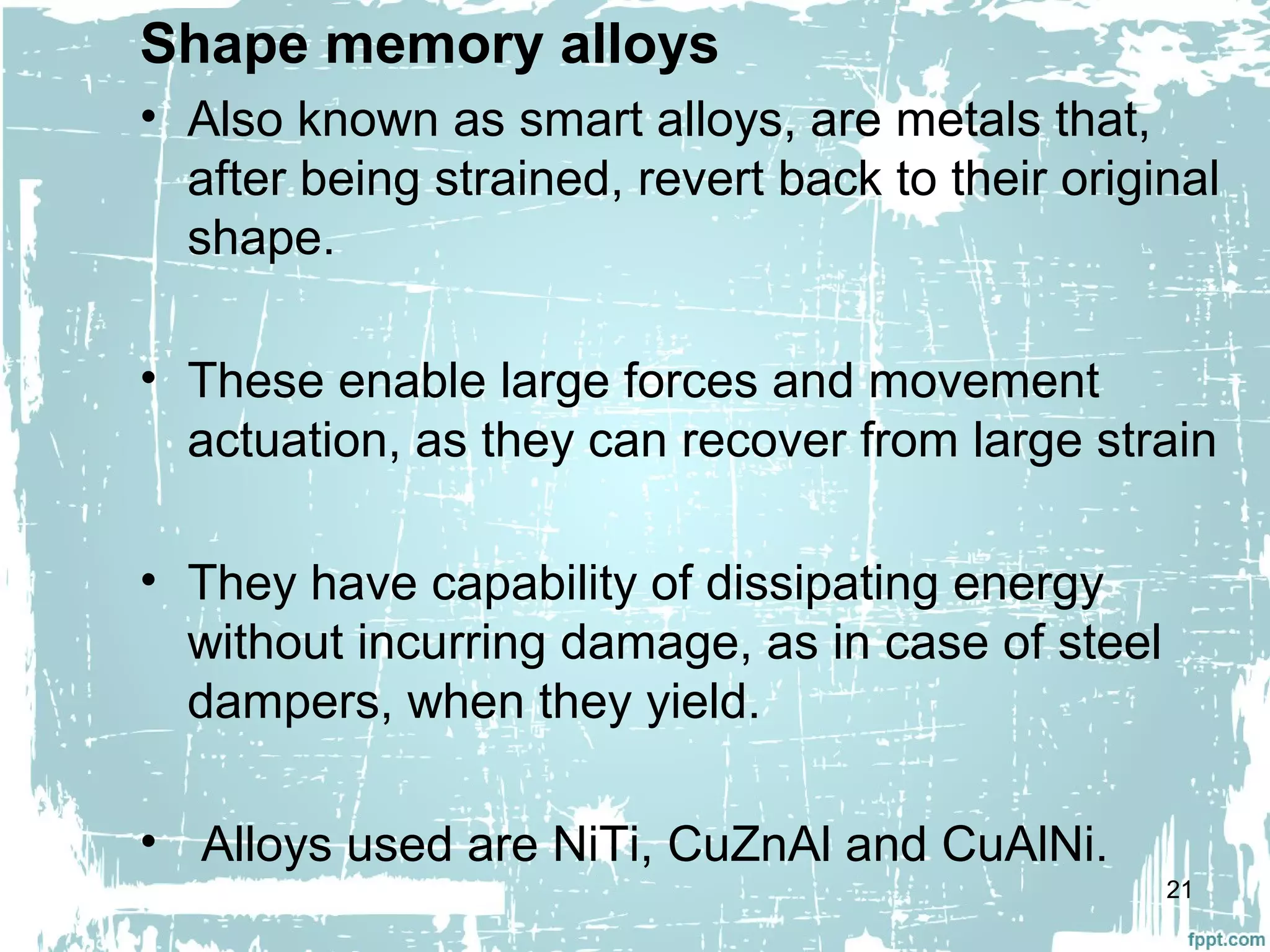 Shape memory alloys

• Also known as smart alloys, are metals that, after being strained, revert back to their original shape.

• These enable large forces and movement actuation, as they can recover from large strain

• They have capability of dissipating energy without incurring damage, as in case of steel dampers, when they yield.

• Alloys used are NiTi, CuZnAl and CuAlNi.

21

fppt.com